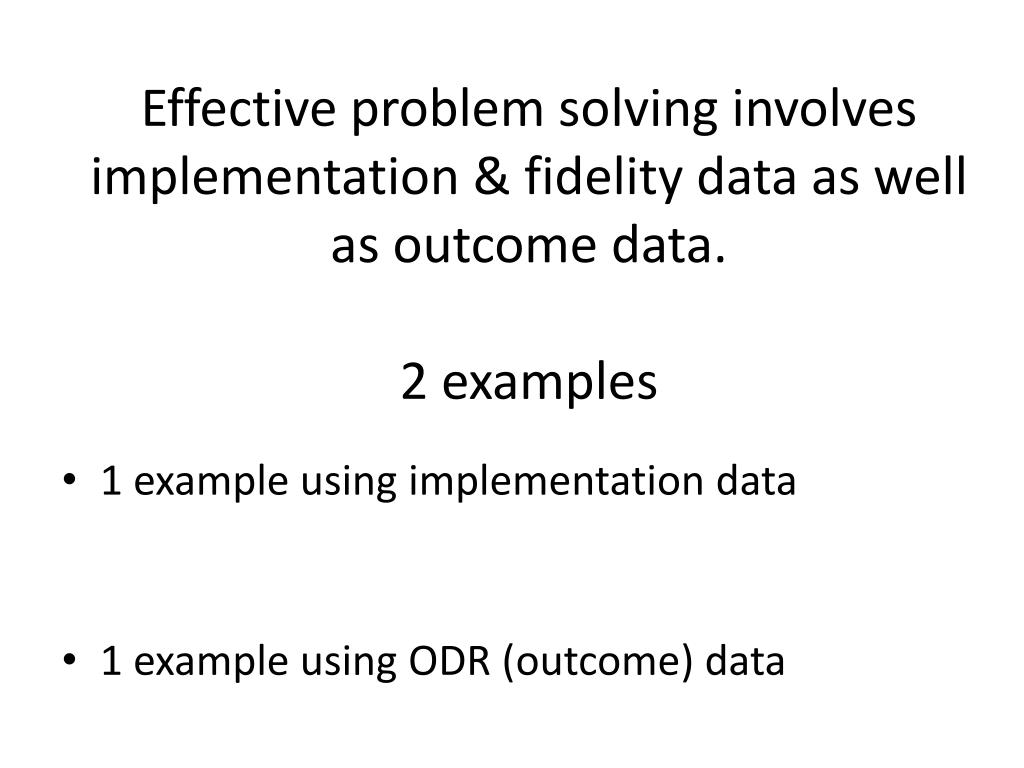 Effective problem solving involves implementation & fidelity data as well as outcome data.

2 examples

• 1 example using implementation data

• 1 example using ODR (outcome) data